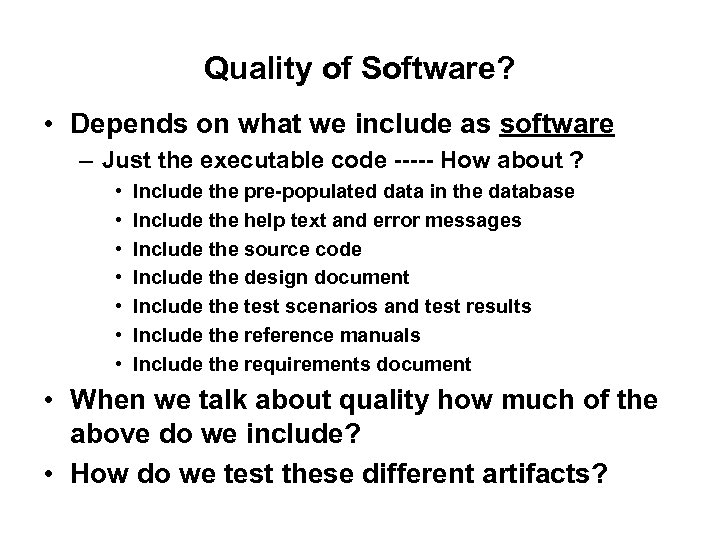 Quality of Software?

• Depends on what we include as software
  – Just the executable code ----- How about ?
    • Include the pre-populated data in the database
    • Include the help text and error messages
    • Include the source code
    • Include the design document
    • Include the test scenarios and test results
    • Include the reference manuals
    • Include the requirements document
• When we talk about quality how much of the above do we include?
• How do we test these different artifacts?